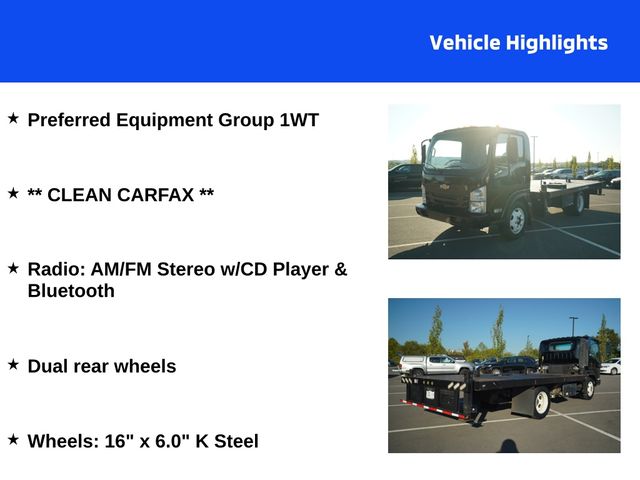 Vehicle Highlights

★ Preferred Equipment Group 1WT

★ ** CLEAN CARFAX **

★ Radio: AM/FM Stereo w/CD Player & Bluetooth

★ Dual rear wheels

★ Wheels: 16" x 6.0" K Steel